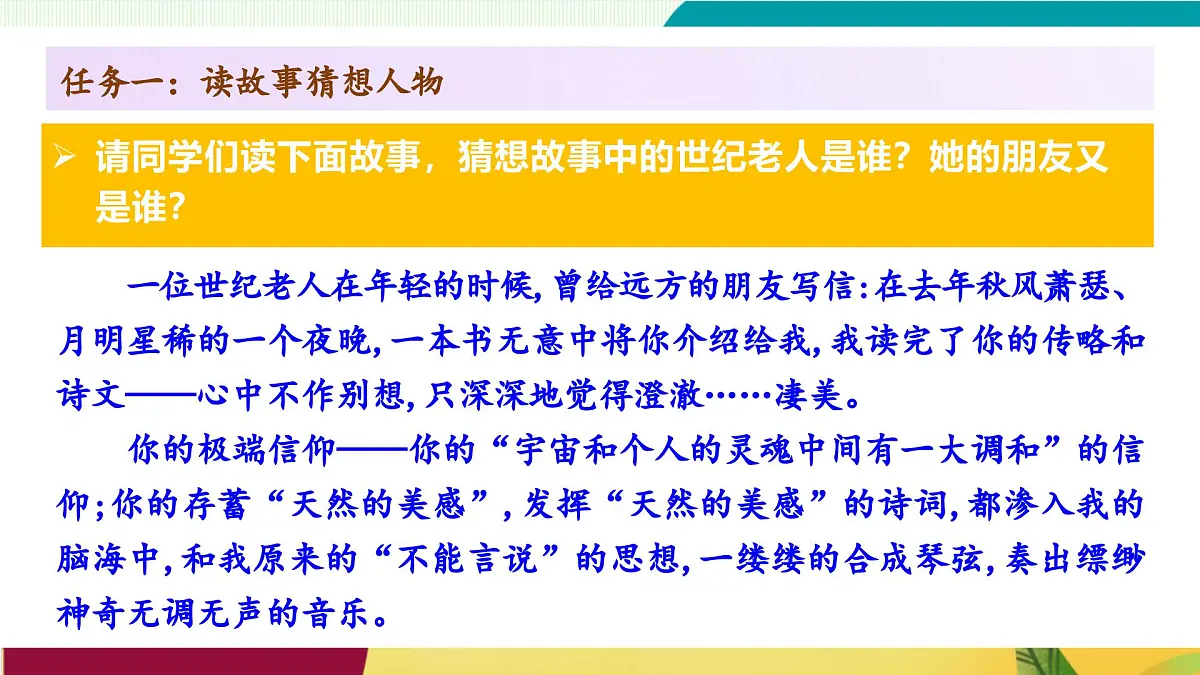 任务一：读故事猜想人物

➢ 请同学们读下面故事，猜想故事中的世纪老人是谁？她的朋友又是谁？

一位世纪老人在年轻的时候，曾给远方的朋友写信：在去年秋风萧瑟、月明星稀的一个夜晚，一本书无意中将你介绍给我，我读完了你的传略和诗文——心中不作别想，只深深地觉得澄澈……凄美。

你的极端信仰——你的“宇宙和个人的灵魂中间有一大调和”的信仰；你的存蓄“天然的美感”，发挥“天然的美感”的诗词，都渗入我的脑海中，和我原来的“不能言说”的思想，一缕缕的合成琴弦，奏出缥缈神奇无调无声的音乐。